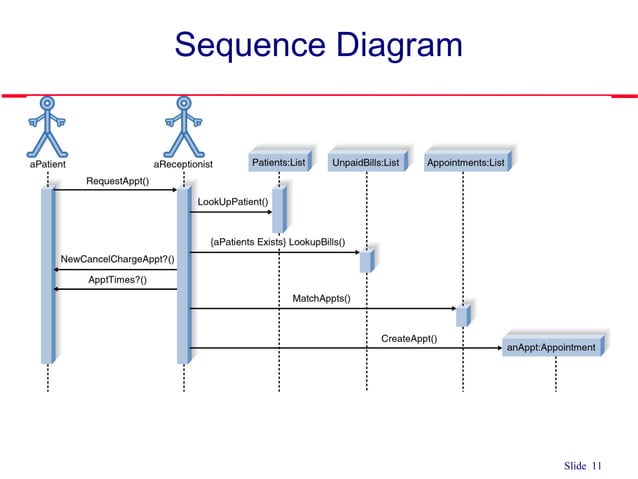 Sequence Diagram

aPatient

aReceptionist

Patients:List

UnpaidBills:List

Appointments:List

RequestAppt()

LookUpPatient()

{aPatients Exists} LookupBills()

NewCancelChargeAppt?()

ApptTimes?()

MatchAppts()

CreateAppt()

anAppt:Appointment

Slide 11